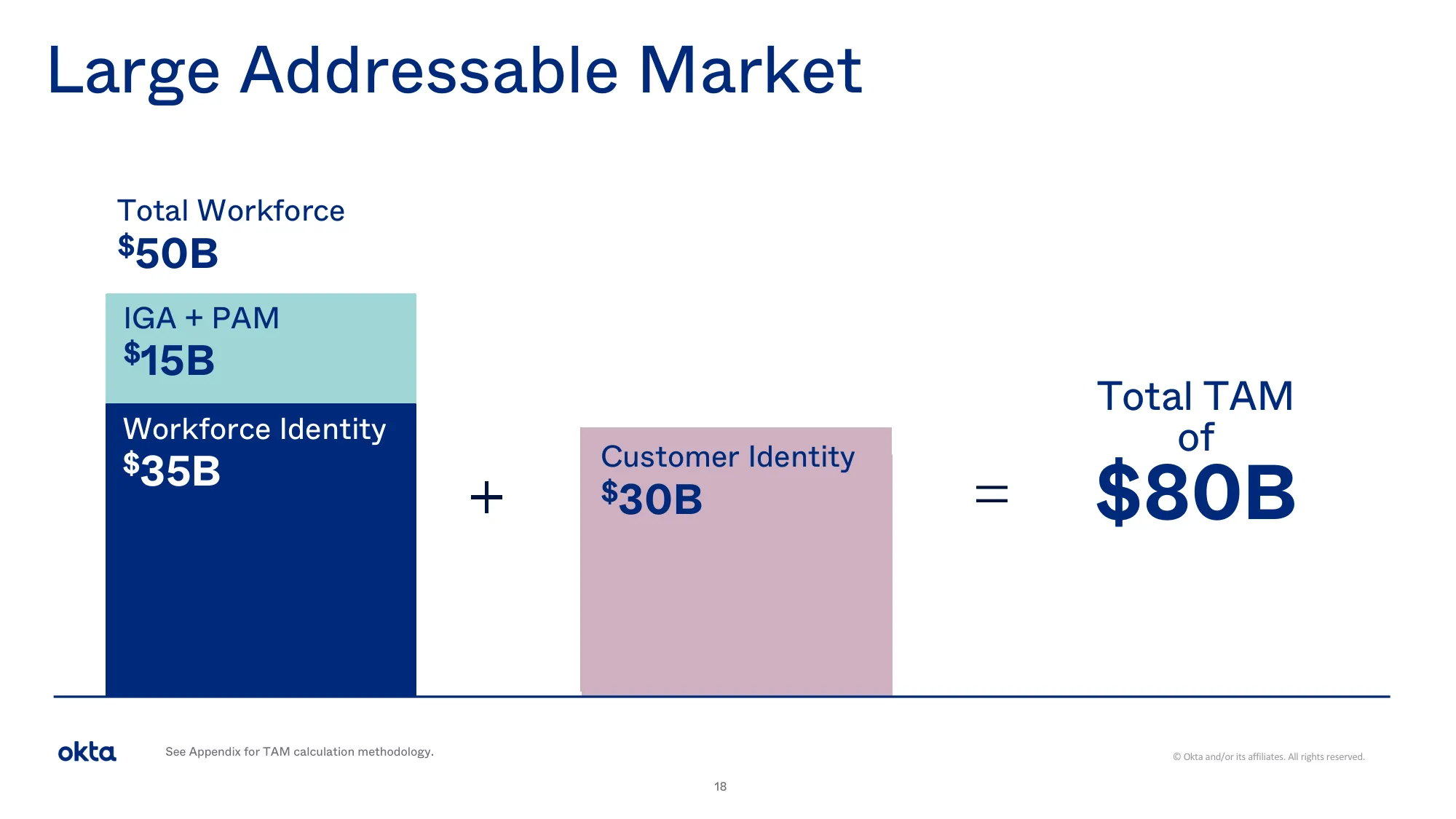 Large Addressable Market

Total Workforce
$50B

IGA + PAM
$15B

Workforce Identity
$35B

+

Customer Identity
$30B

=

Total TAM
of
$80B

okta

See Appendix for TAM calculation methodology.

© Okta and/or its affiliates. All rights reserved.

18